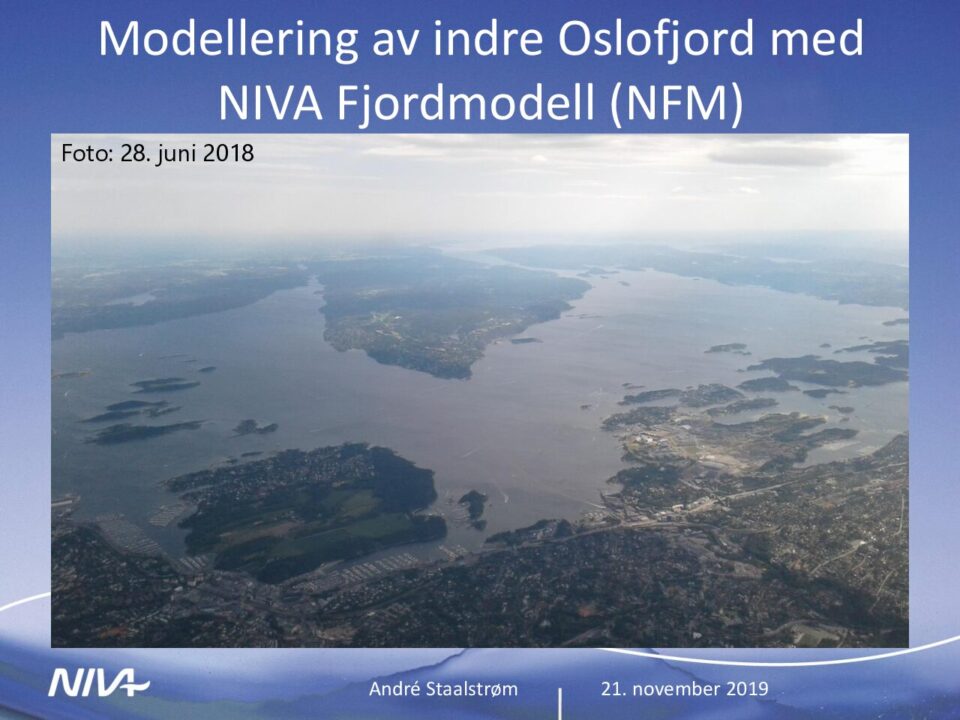 Modellering av indre Oslofjord med NIVA Fjordmodell (NFM)

Foto: 28. juni 2018

NIVA

André Staalstrøm

21. november 2019